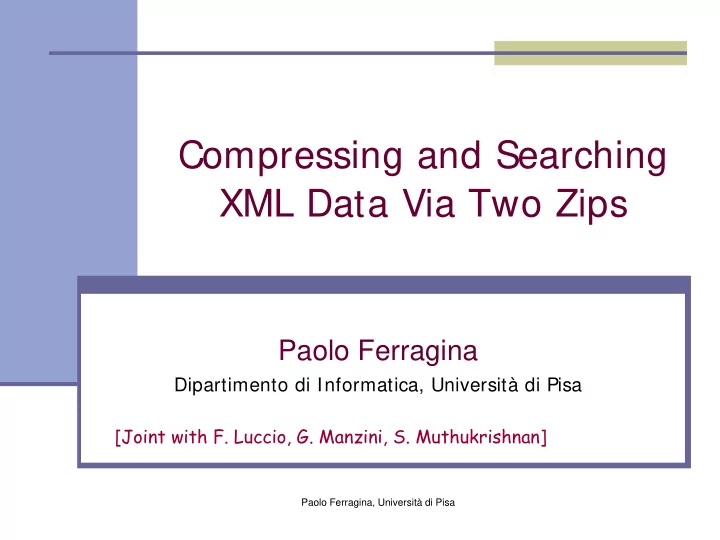 Compressing and Searching XML Data Via Two Zips

Paolo Ferragina

Dipartimento di Informatica, Università di Pisa

[Joint with F. Luccio, G. Manzini, S. Muthukrishnan]

Paolo Ferragina, Università di Pisa